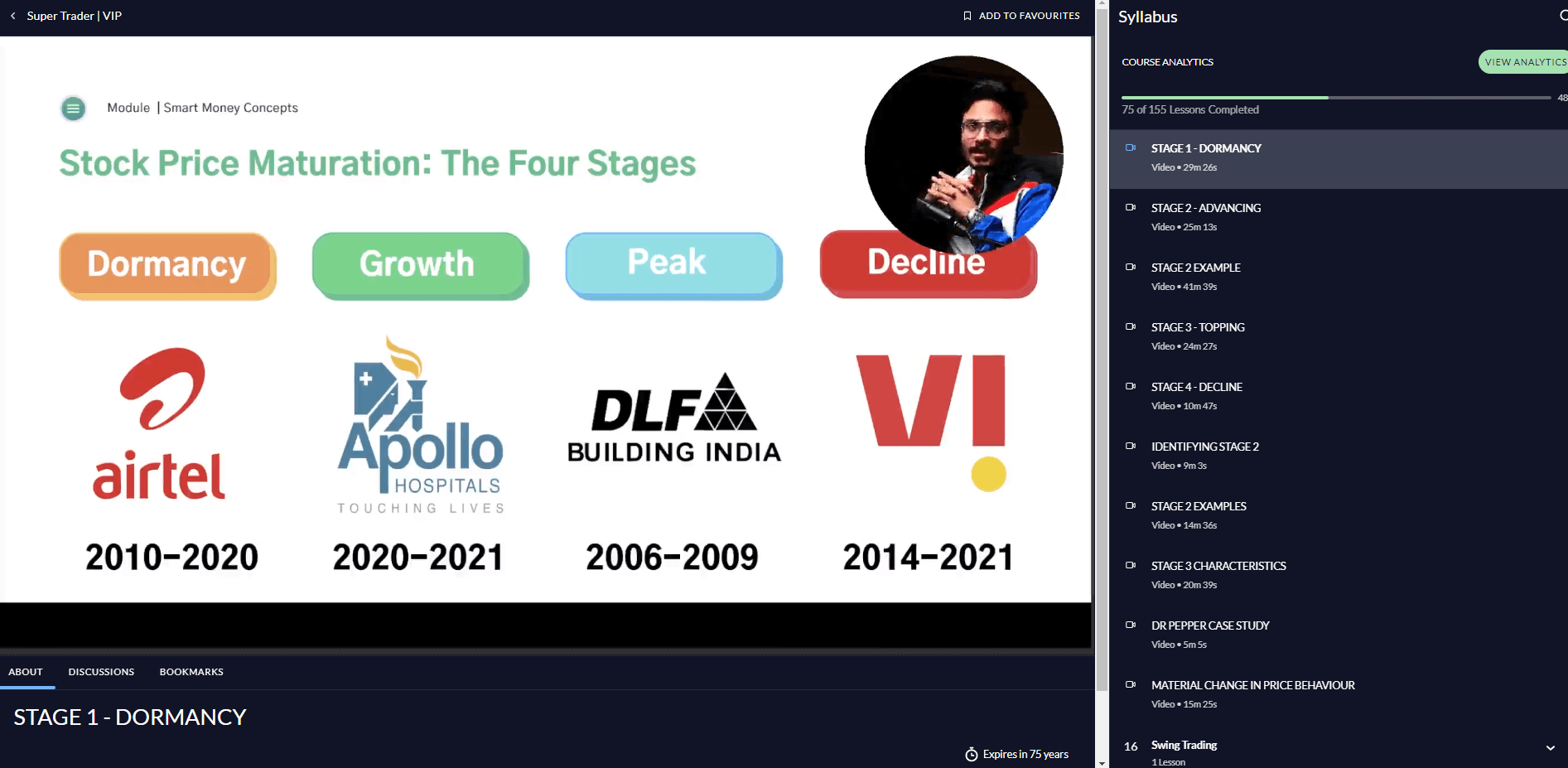 Super Trader | VIP

ADD TO FAVOURITES

Module | Smart Money Concepts

Stock Price Maturation: The Four Stages

Dormancy

Growth

Peak

Decline

airtel

Apollo HOSPITALS TOUCHING LIVES

DLF BUILDING INDIA

VI

2010-2020

2020-2021

2006-2009

2014-2021

ABOUT DISCUSSIONS BOOKMARKS

STAGE 1 - DORMANCY

Expires in 75 years

Syllabus

COURSE ANALYTICS

VIEW ANALYTICS

48

75 of 155 Lessons Completed

STAGE 1 - DORMANCY
Video • 29m 26s

STAGE 2 - ADVANCING
Video • 25m 13s

STAGE 2 EXAMPLE
Video • 41m 39s

STAGE 3 - TOPPING
Video • 24m 27s

STAGE 4 - DECLINE
Video • 10m 47s

IDENTIFYING STAGE 2
Video • 9m 3s

STAGE 2 EXAMPLES
Video • 14m 36s

STAGE 3 CHARACTERISTICS
Video • 20m 39s

DR PEPPER CASE STUDY
Video • 5m 5s

MATERIAL CHANGE IN PRICE BEHAVIOUR
Video • 15m 25s

16 Swing Trading
1 Lesson